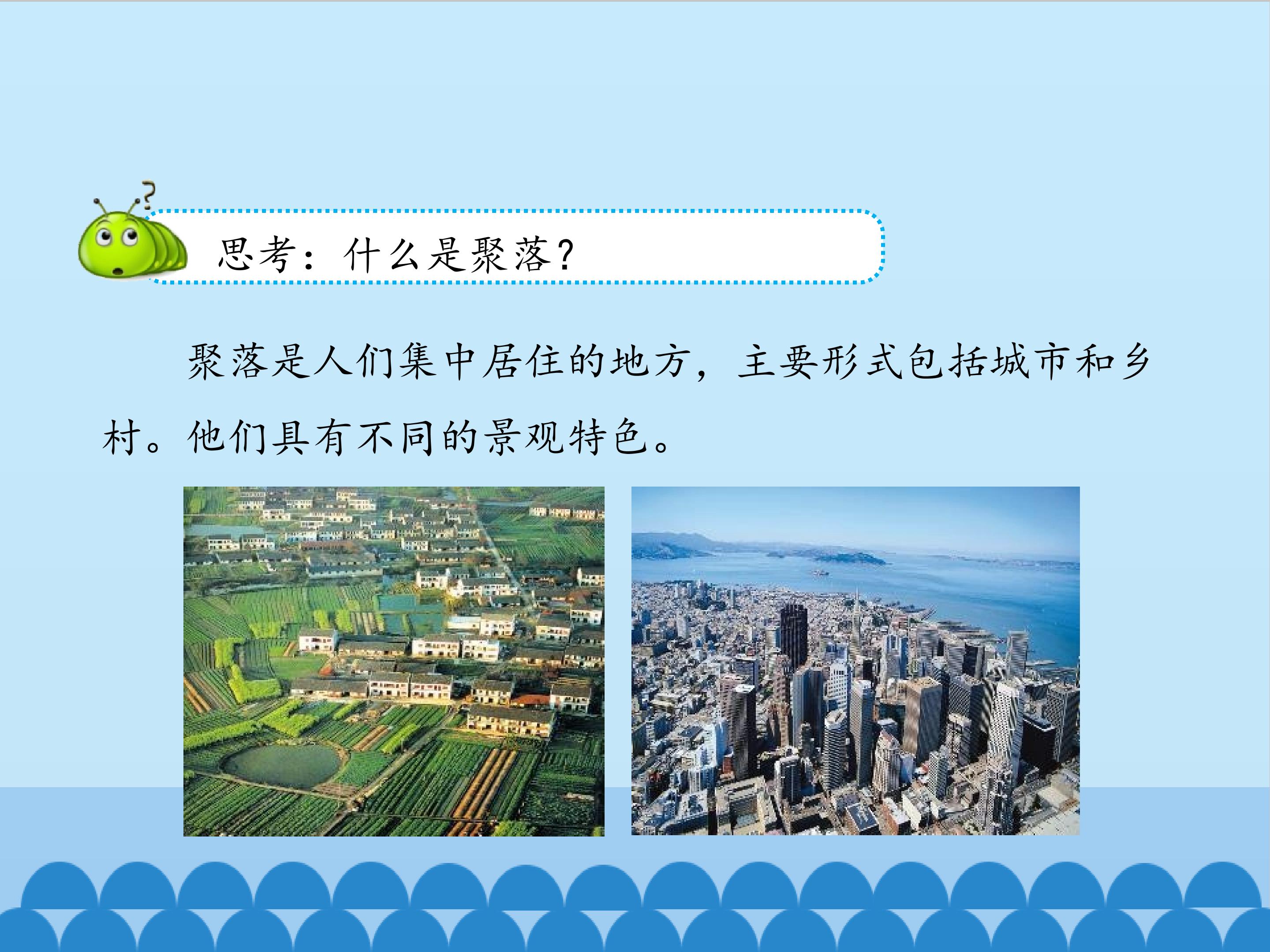 思考：什么是聚落?

聚落是人们集中居住的地方，主要形式包括城市和乡村。他们具有不同的景观特色。